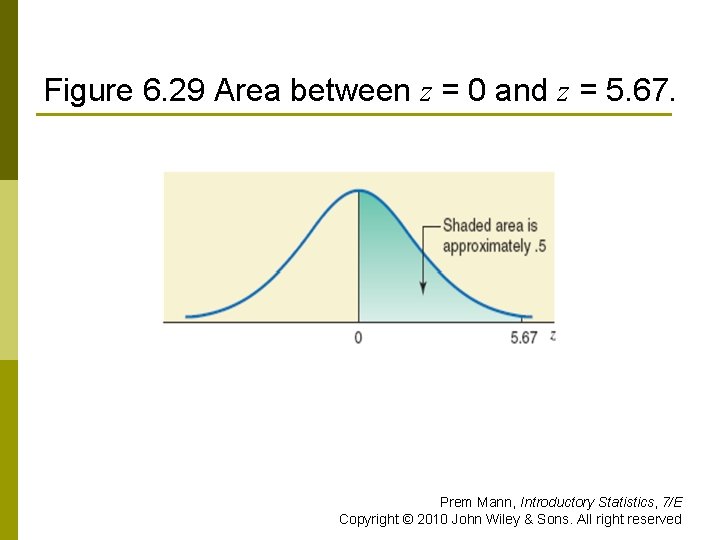 Figure 6.29 Area between $z$ = 0 and $z$ = 5.67.

Shaded area is approximately .5

0

5.67

$z$

Prem Mann, Introductory Statistics, 7/E
Copyright © 2010 John Wiley & Sons. All right reserved